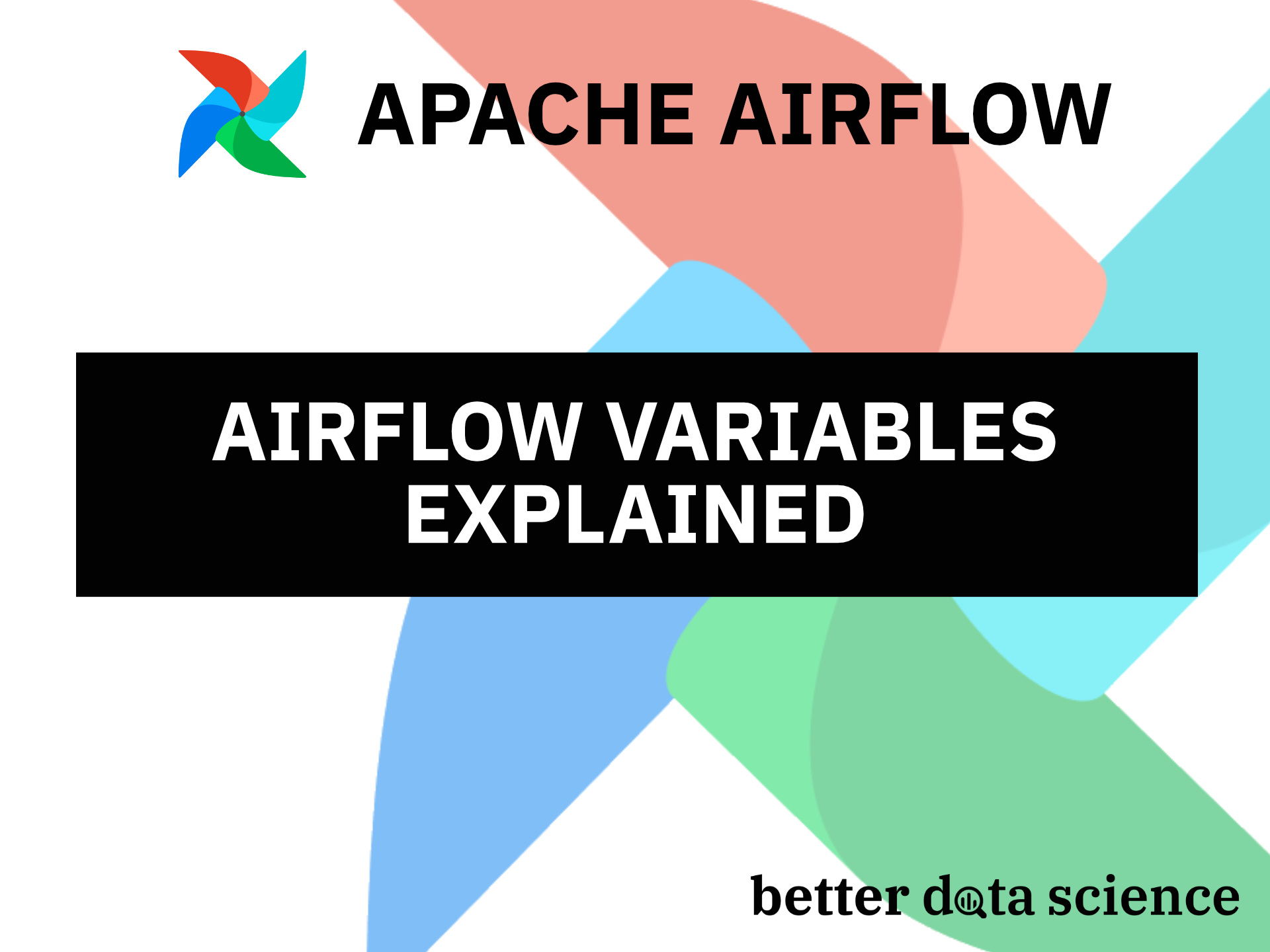 APACHE AIRFLOW

AIRFLOW VARIABLES EXPLAINED

better data science